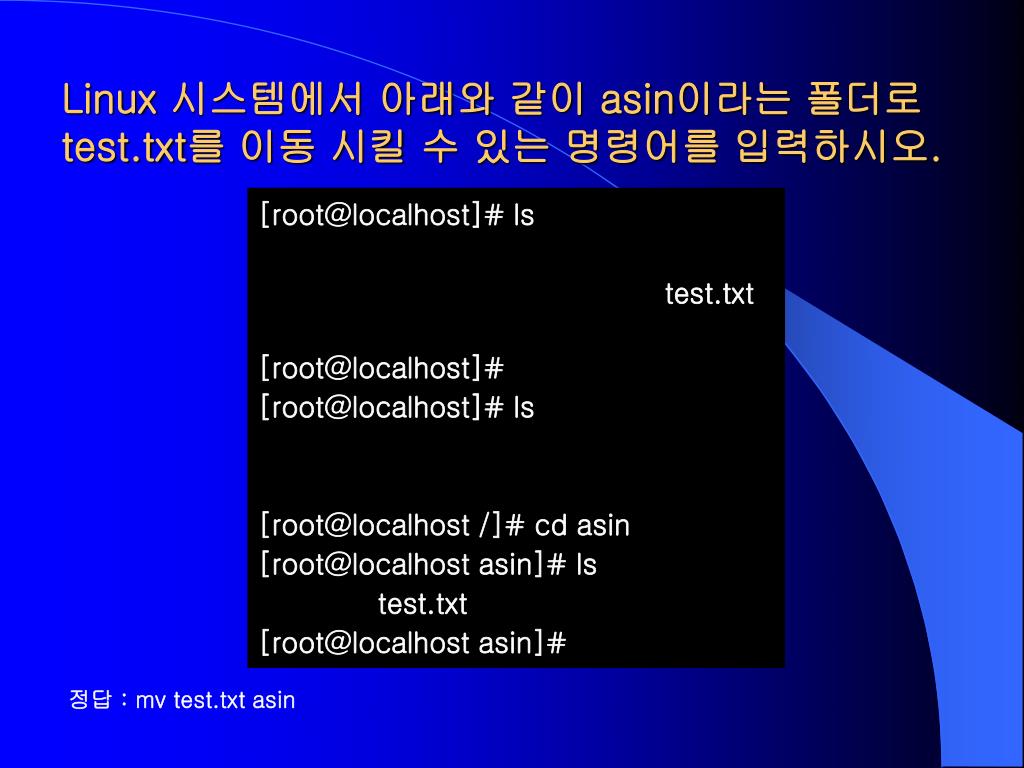 Linux 시스템에서 아래와 같이 asin이라는 폴더로 test.txt를 이동 시킬 수 있는 명령어를 입력하시오.

[root@localhost]# ls

test.txt

[root@localhost]#
[root@localhost]# ls

[root@localhost /]# cd asin
[root@localhost asin]# ls
test.txt
[root@localhost asin]#

정답 : mv test.txt asin